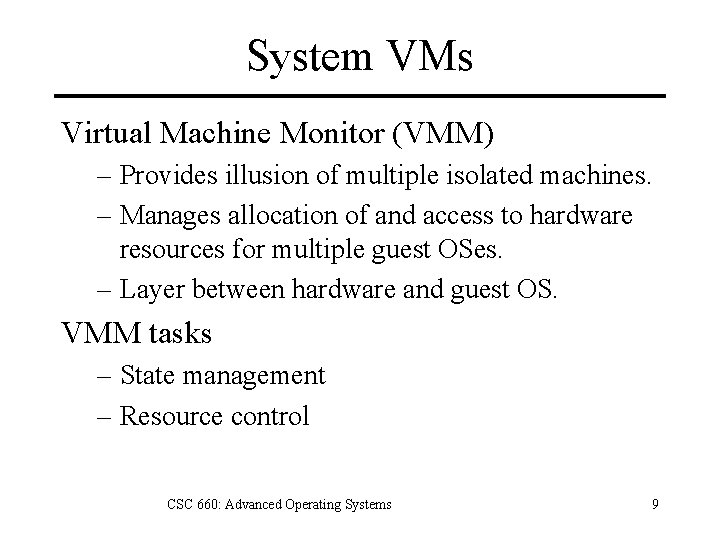 System VMs

Virtual Machine Monitor (VMM)

– Provides illusion of multiple isolated machines.

– Manages allocation of and access to hardware resources for multiple guest OSes.

– Layer between hardware and guest OS.

VMM tasks

– State management

– Resource control

CSC 660: Advanced Operating Systems

9